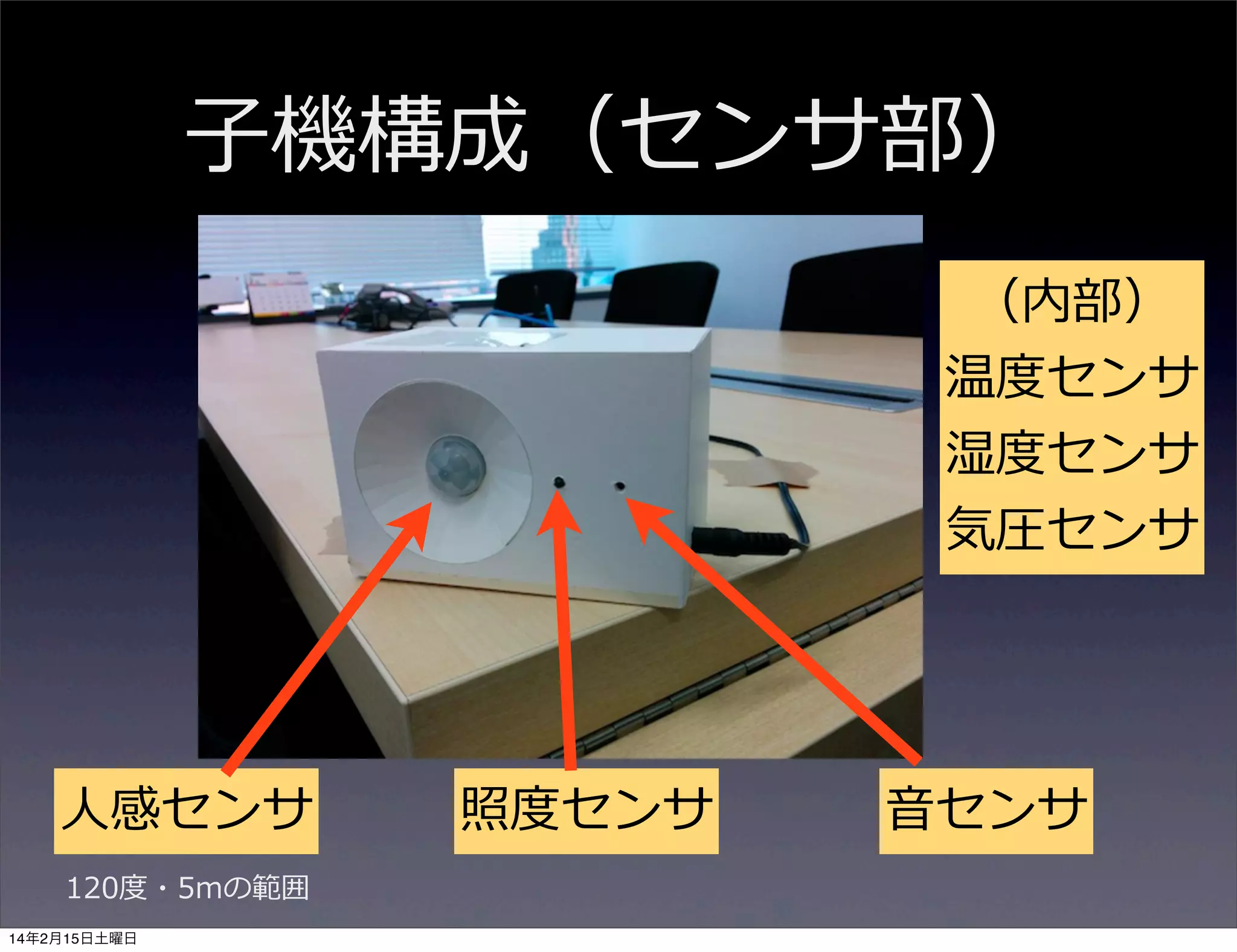 子機構成（センサ部）

（内部）
温度センサ
湿度センサ
気圧センサ

人感センサ

照度センサ

音センサ

120度・5mの範囲

14年2月15日土曜日